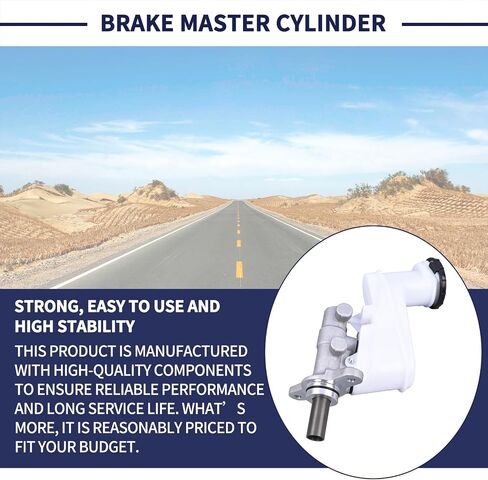 BRAKE MASTER CYLINDER

STRONG, EASY TO USE AND HIGH STABILITY

THIS PRODUCT IS MANUFACTURED WITH HIGH-QUALITY COMPONENTS TO ENSURE RELIABLE PERFORMANCE AND LONG SERVICE LIFE. WHAT’ S MORE, IT IS REASONABLY PRICED TO FIT YOUR BUDGET.